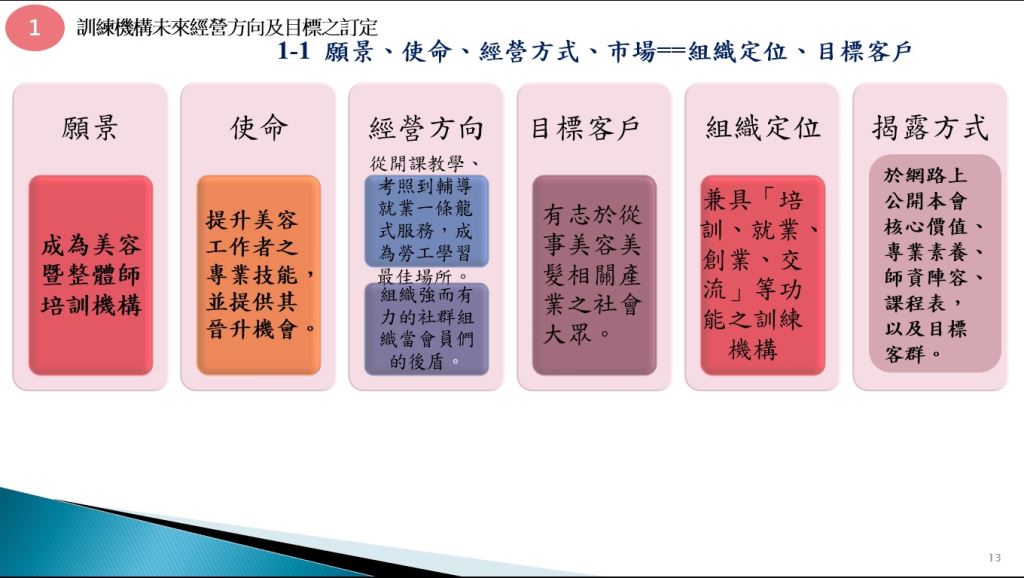 1 訓練機構未來經營方向及目標之訂定

1-1 願景、使命、經營方式、市場==組織定位、目標客戶

願景

成為美容暨整體師培訓機構

使命

提升美容工作者之專業技能，並提供其晉升機會。

經營方向

從開課教學、考照到輔導就業一條龍式服務，成為勞工學習最佳場所。

組織強而有力的社群組織當會員們的後盾。

目標客戶

有志於從事美容美髮相關產業之社會大眾。

組織定位

兼具「培訓、就業、創業、交流」等功能之訓練機構

揭露方式

於網路上公開本會核心價值、專業素養、師資陣容、課程表，以及目標客群。

13